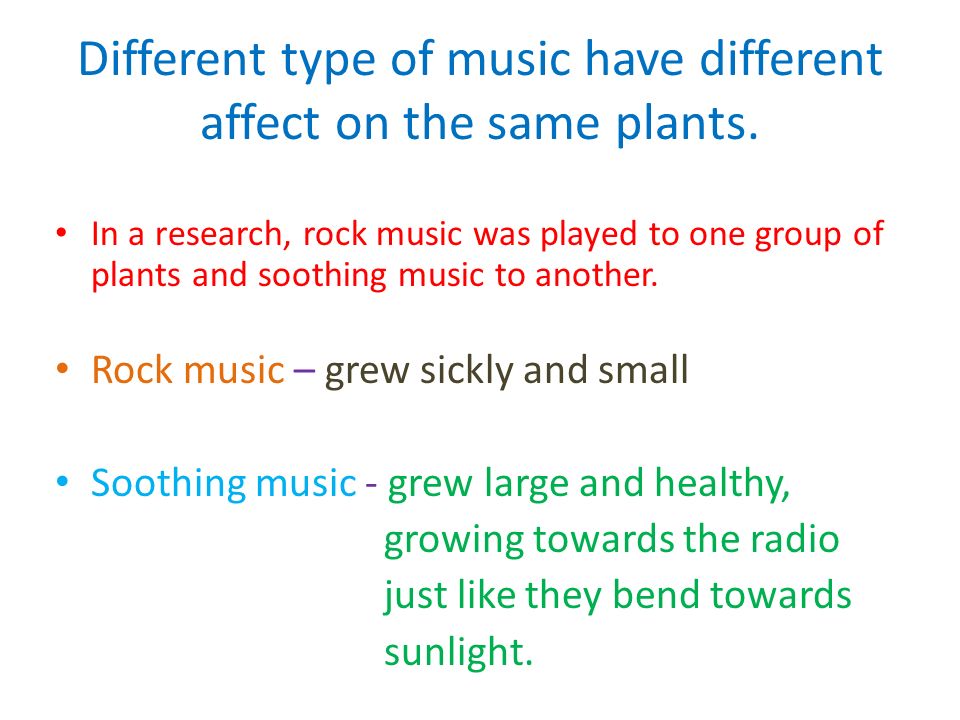 Different type of music have different affect on the same plants.

• In a research, rock music was played to one group of plants and soothing music to another.

• Rock music – grew sickly and small

• Soothing music - grew large and healthy, growing towards the radio just like they bend towards sunlight.